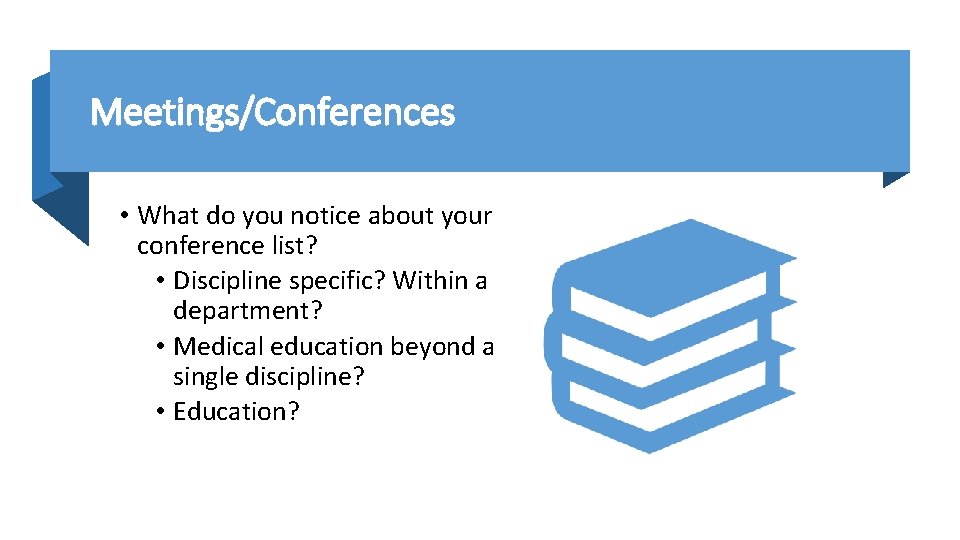 Meetings/Conferences

• What do you notice about your conference list?
  • Discipline specific? Within a department?
  • Medical education beyond a single discipline?
  • Education?